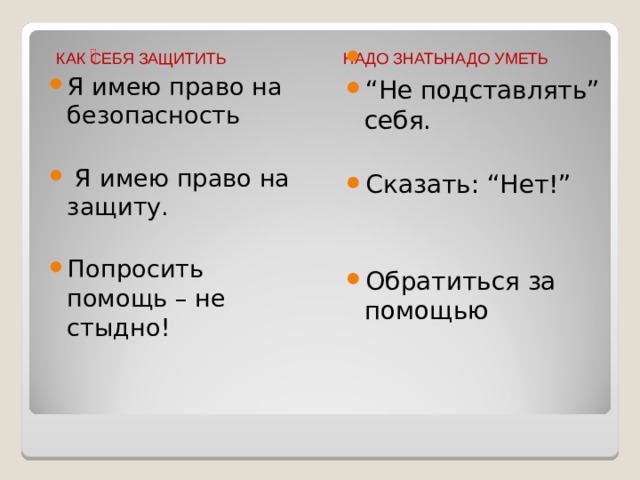 КАК СЕБЯ ЗАЩИТИТЬ

Я имею право на безопасность

Я имею право на защиту.

Попросить помощь – не стыдно!

НАДО ЗНАТЬНАДО УМЕТЬ

“Не подставлять” себя.

Сказать: “Нет!”

Обратиться за помощью